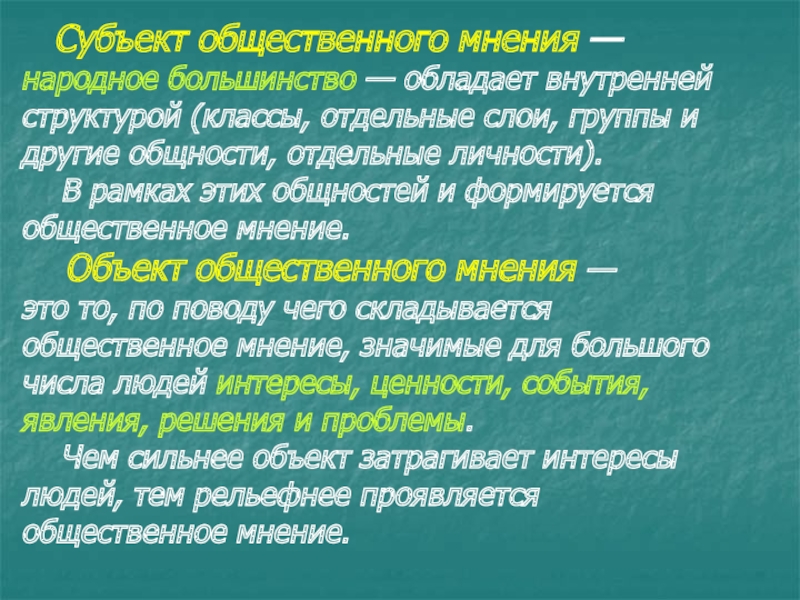 Субъект общественного мнения — народное большинство — обладает внутренней структурой (классы, отдельные слои, группы и другие общности, отдельные личности).

В рамках этих общностей и формируется общественное мнение.

Объект общественного мнения — это то, по поводу чего складывается общественное мнение, значимые для большого числа людей интересы, ценности, события, явления, решения и проблемы.

Чем сильнее объект затрагивает интересы людей, тем рельефнее проявляется общественное мнение.